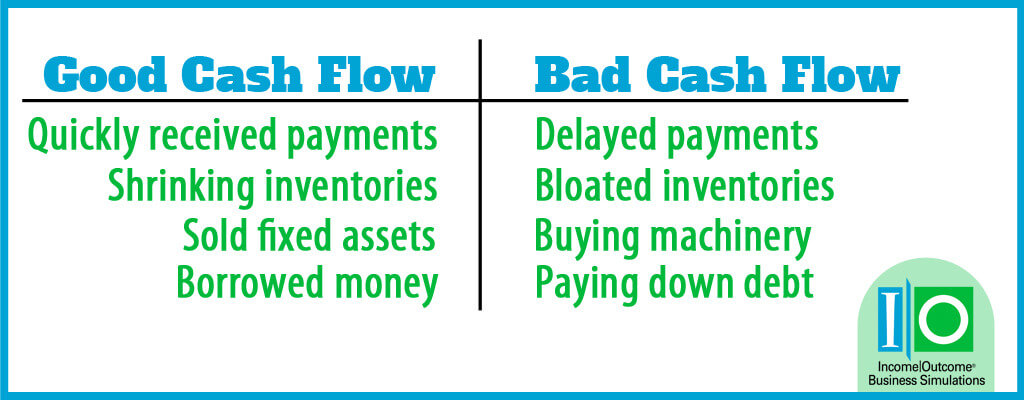 | Good Cash Flow | Bad Cash Flow |
|---|---|
| Quickly received payments | Delayed payments |
| Shrinking inventories | Bloated inventories |
| Sold fixed assets | Buying machinery |
| Borrowed money | Paying down debt |

I|O

Income|Outcome®
Business Simulations